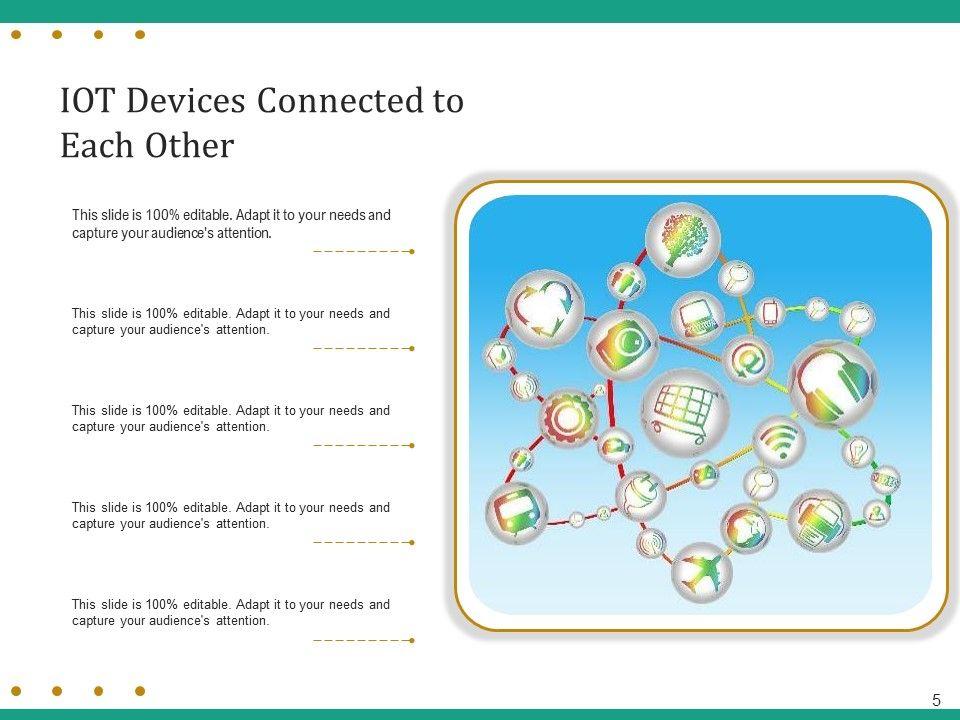 IOT Devices Connected to Each Other

This slide is 100% editable. Adapt it to your needs and capture your audience's attention.

This slide is 100% editable. Adapt it to your needs and capture your audience's attention.

This slide is 100% editable. Adapt it to your needs and capture your audience's attention.

This slide is 100% editable. Adapt it to your needs and capture your audience's attention.

This slide is 100% editable. Adapt it to your needs and capture your audience's attention.

5